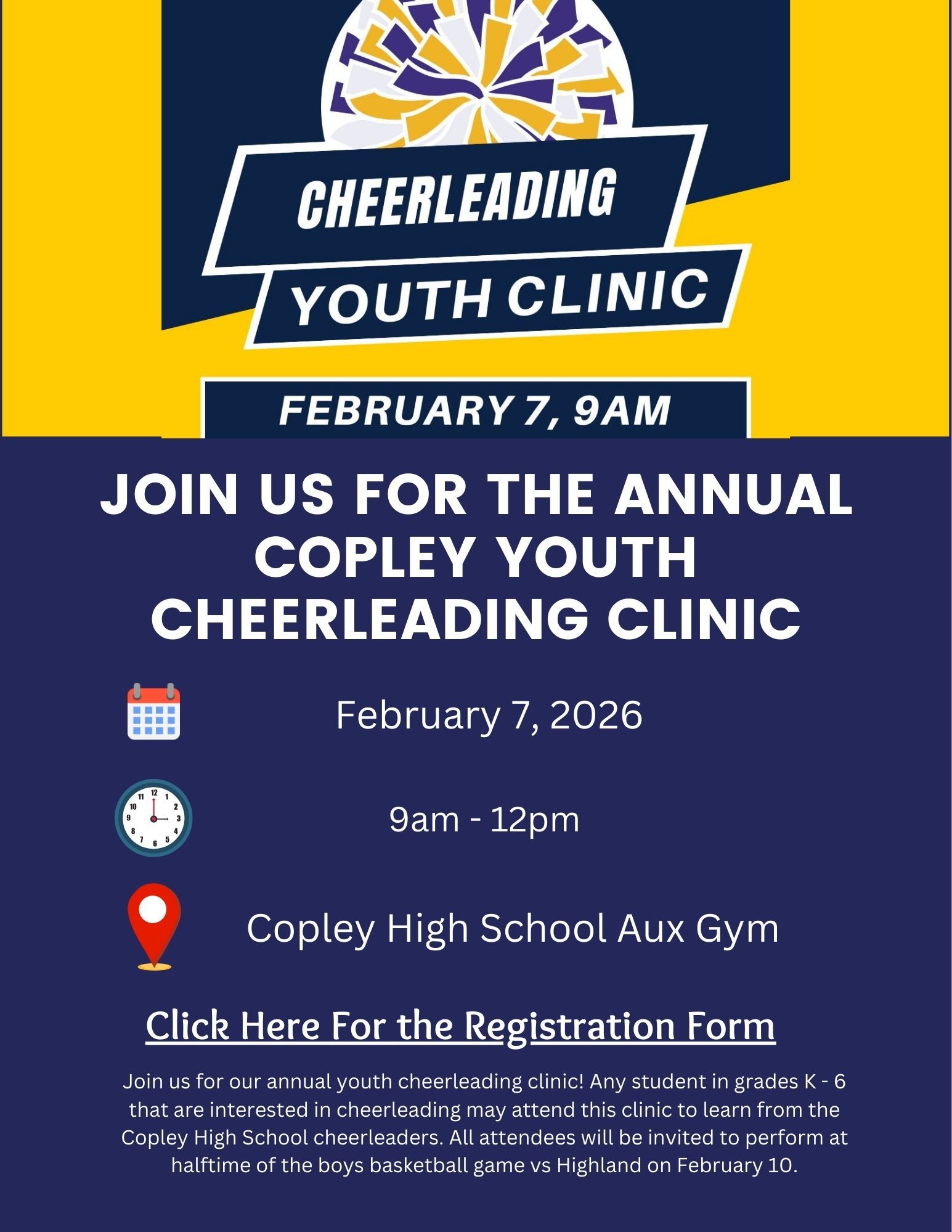 CHEERLEADING
YOUTH CLINIC

FEBRUARY 7, 9AM

JOIN US FOR THE ANNUAL COPLEY YOUTH CHEERLEADING CLINIC

February 7, 2026

9am - 12pm

Copley High School Aux Gym

Click Here For the Registration Form

Join us for our annual youth cheerleading clinic! Any student in grades K - 6 that are interested in cheerleading may attend this clinic to learn from the Copley High School cheerleaders. All attendees will be invited to perform at halftime of the boys basketball game vs Highland on February 10.